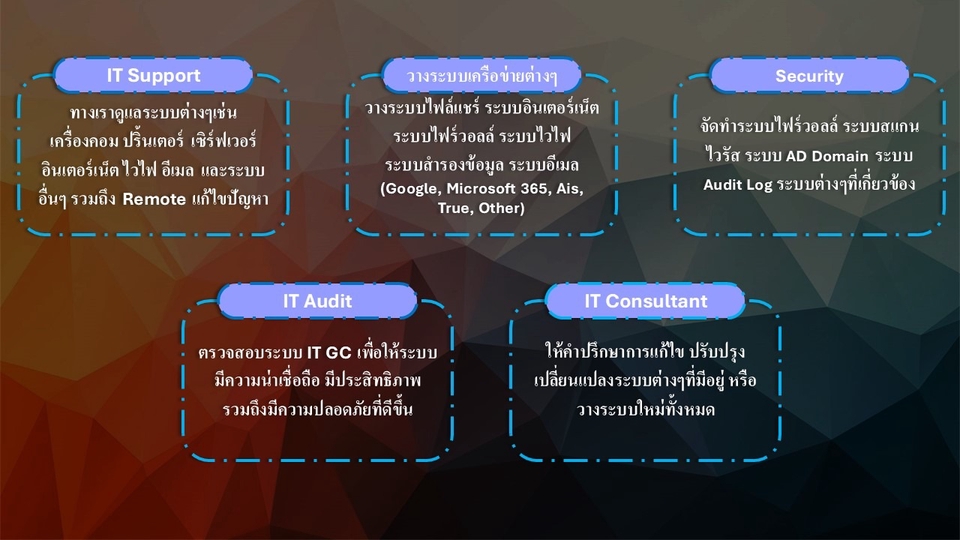 IT Support

ทางเราดูแลระบบต่างๆเช่น เครื่องคอม ปริ้นเตอร์ เซิร์ฟเวอร์ อินเตอร์เน็ต ไวไฟ อีเมล และระบบอื่นๆ รวมถึง Remote แก้ไขปัญหา

วางระบบเครือข่ายต่างๆ

วางระบบไฟล์แชร์ ระบบอินเตอร์เน็ต ระบบไฟร์วอลล์ ระบบไวไฟ ระบบสำรองข้อมูล ระบบอีเมล (Google, Microsoft 365, Ais, True, Other)

Security

จัดทำระบบไฟร์วอลล์ ระบบสแกนไวรัส ระบบ AD Domain ระบบ Audit Log ระบบต่างๆที่เกี่ยวข้อง

IT Audit

ตรวจสอบระบบ IT GC เพื่อให้ระบบมีความน่าเชื่อถือ มีประสิทธิภาพ รวมถึงมีความปลอดภัยที่ดีขึ้น

IT Consultant

ให้คำปรึกษาการแก้ไข ปรับปรุง เปลี่ยนแปลงระบบต่างๆที่มีอยู่ หรือ วางระบบใหม่ทั้งหมด